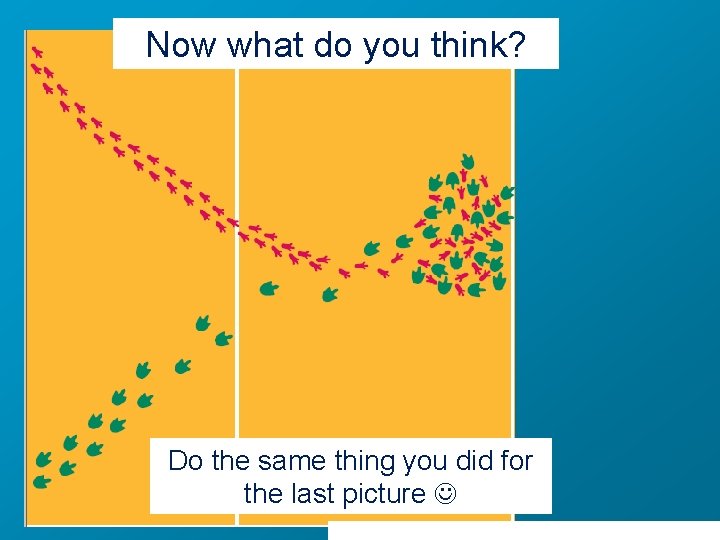 Now what do you think?

Do the same thing you did for the last picture ☺